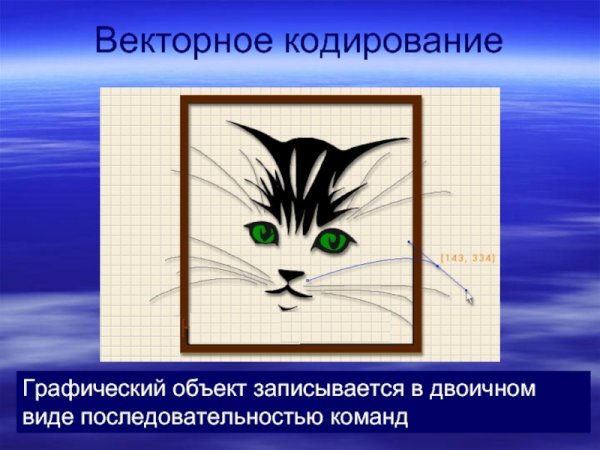 Векторное кодирование

(143, 334)

Графический объект записывается в двоичном виде последовательностью команд